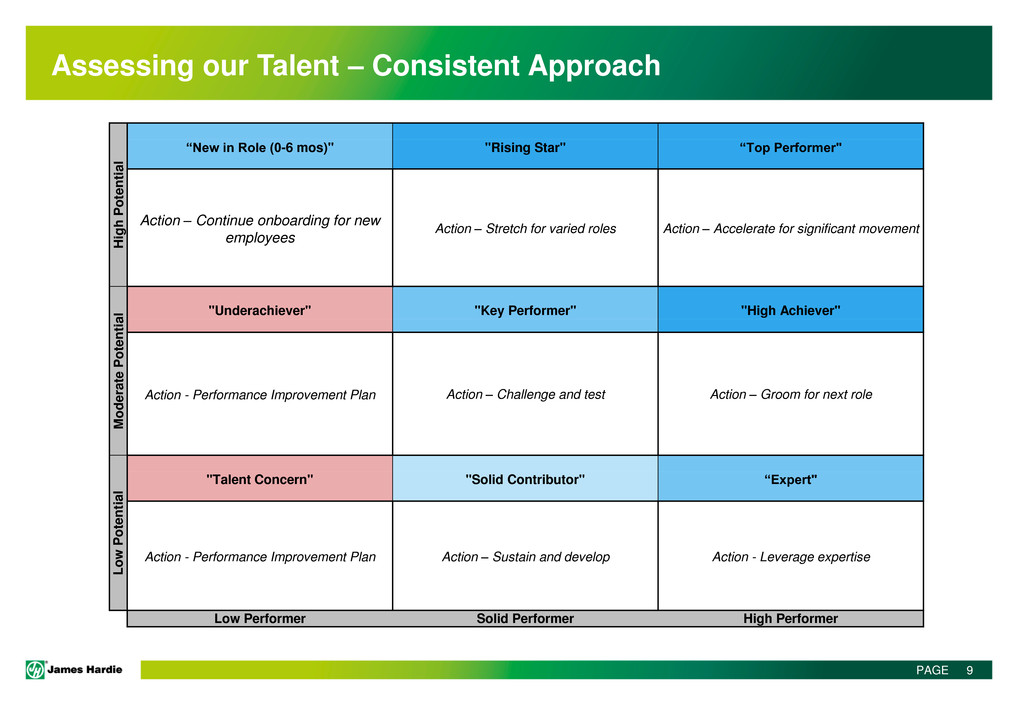 Assessing our Talent – Consistent Approach

| | | | |
|---|---|---|---|
| High Potential | “New in Role (0-6 mos)" | "Rising Star" | “Top Performer" |
| | Action – Continue onboarding for new employees | Action – Stretch for varied roles | Action – Accelerate for significant movement |
| Moderate Potential | "Underachiever" | "Key Performer" | "High Achiever" |
| | Action - Performance Improvement Plan | Action – Challenge and test | Action – Groom for next role |
| Low Potential | "Talent Concern" | "Solid Contributor" | “Expert" |
| | Action - Performance Improvement Plan | Action – Sustain and develop | Action - Leverage expertise |
| | Low Performer | Solid Performer | High Performer |

James Hardie

PAGE 9